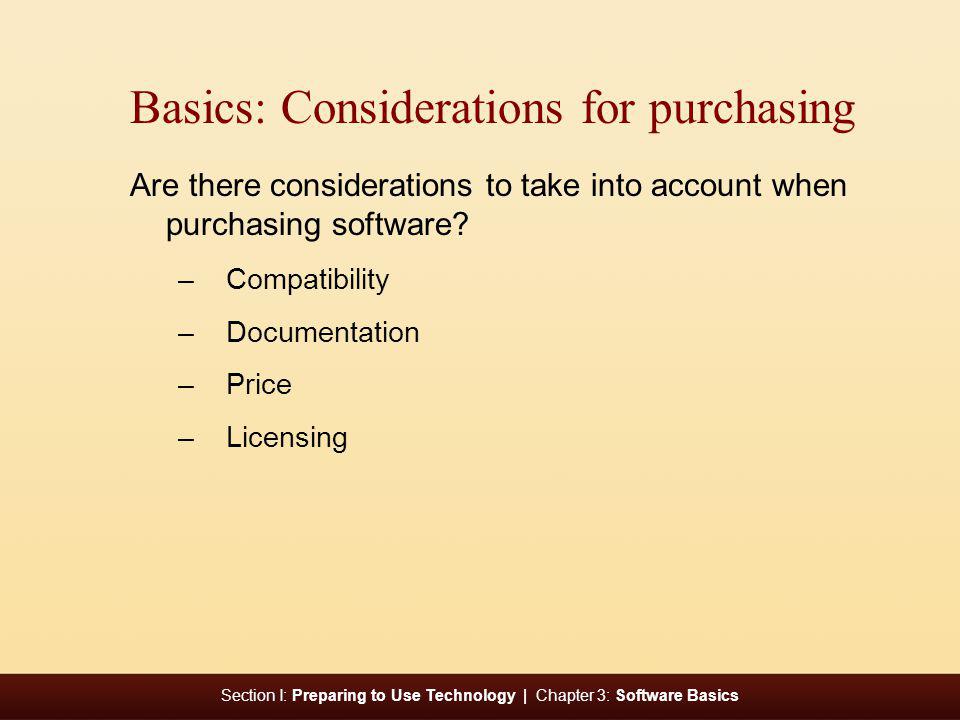 Basics: Considerations for purchasing

Are there considerations to take into account when purchasing software?

– Compatibility
– Documentation
– Price
– Licensing

Section I: Preparing to Use Technology | Chapter 3: Software Basics